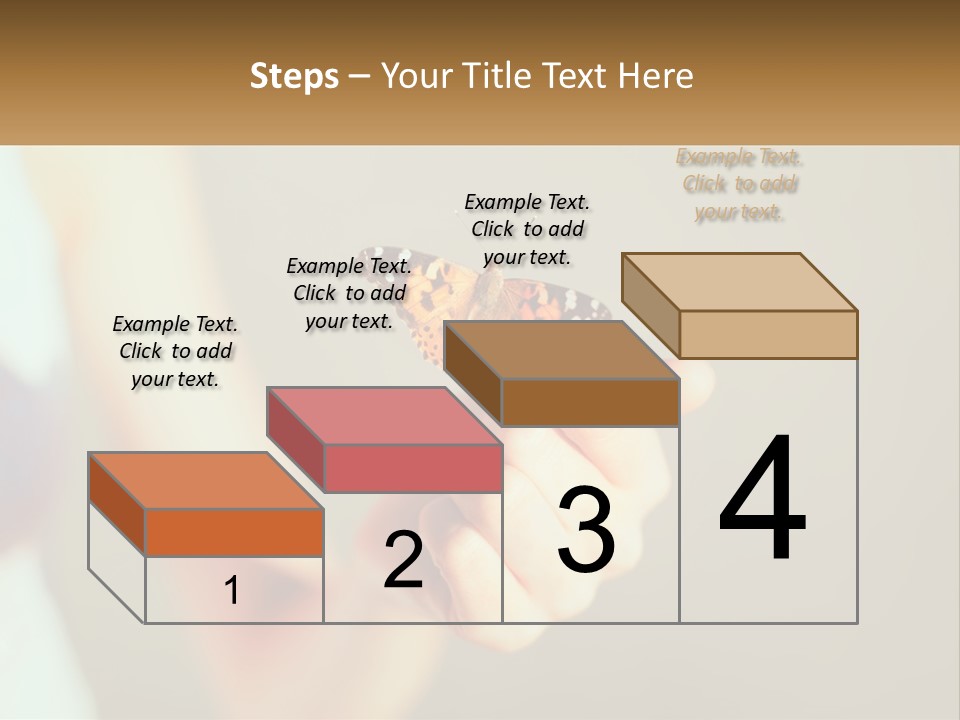 Steps – Your Title Text Here

Example Text. Click to add your text.

Example Text. Click to add your text.

Example Text. Click to add your text.

Example Text. Click to add your text.

1

2

3

4